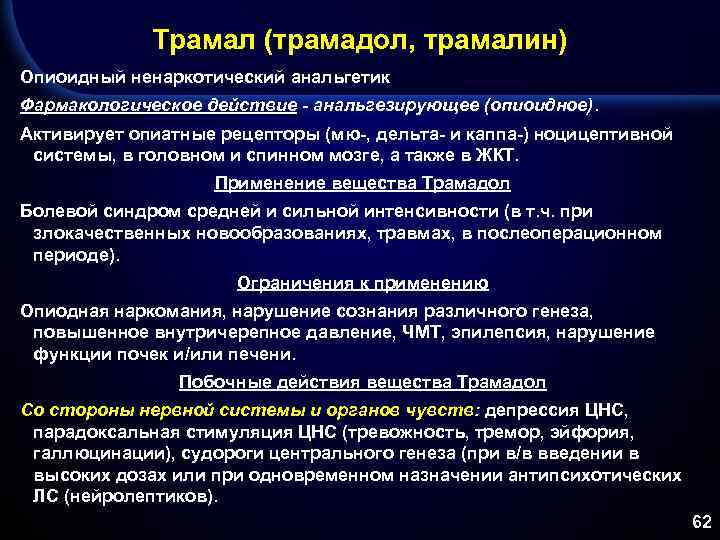 Трамал (трамадол, трамалин)

Опиоидный ненаркотический анальгетик

Фармакологическое действие - анальгезирующее (опиоидное).

Активирует опиатные рецепторы (мю-, дельта- и каппа-) ноцицептивной системы, в головном и спинном мозге, а также в ЖКТ.

Применение вещества Трамадол

Болевой синдром средней и сильной интенсивности (в т.ч. при злокачественных новообразованиях, травмах, в послеоперационном периоде).

Ограничения к применению

Опиодная наркомания, нарушение сознания различного генеза, повышенное внутричерепное давление, ЧМТ, эпилепсия, нарушение функции почек и/или печени.

Побочные действия вещества Трамадол

Со стороны нервной системы и органов чувств: депрессия ЦНС, парадоксальная стимуляция ЦНС (тревожность, тремор, эйфория, галлюцинации), судороги центрального генеза (при в/в введении в высоких дозах или при одновременном назначении антипсихотических ЛС (нейролептиков).

62